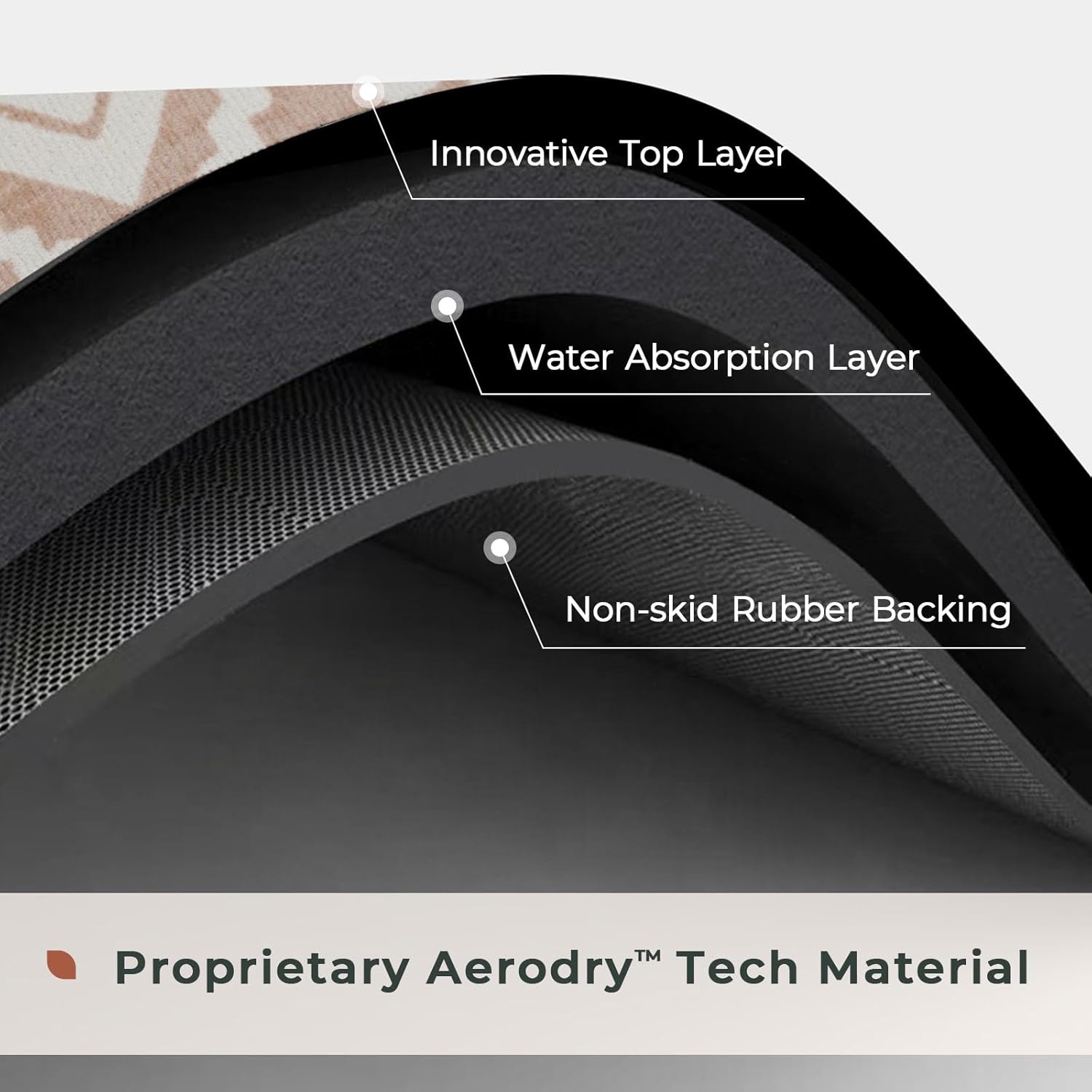 Innovative Top Layer

Water Absorption Layer

Non-skid Rubber Backing

Proprietary Aerodry™ Tech Material